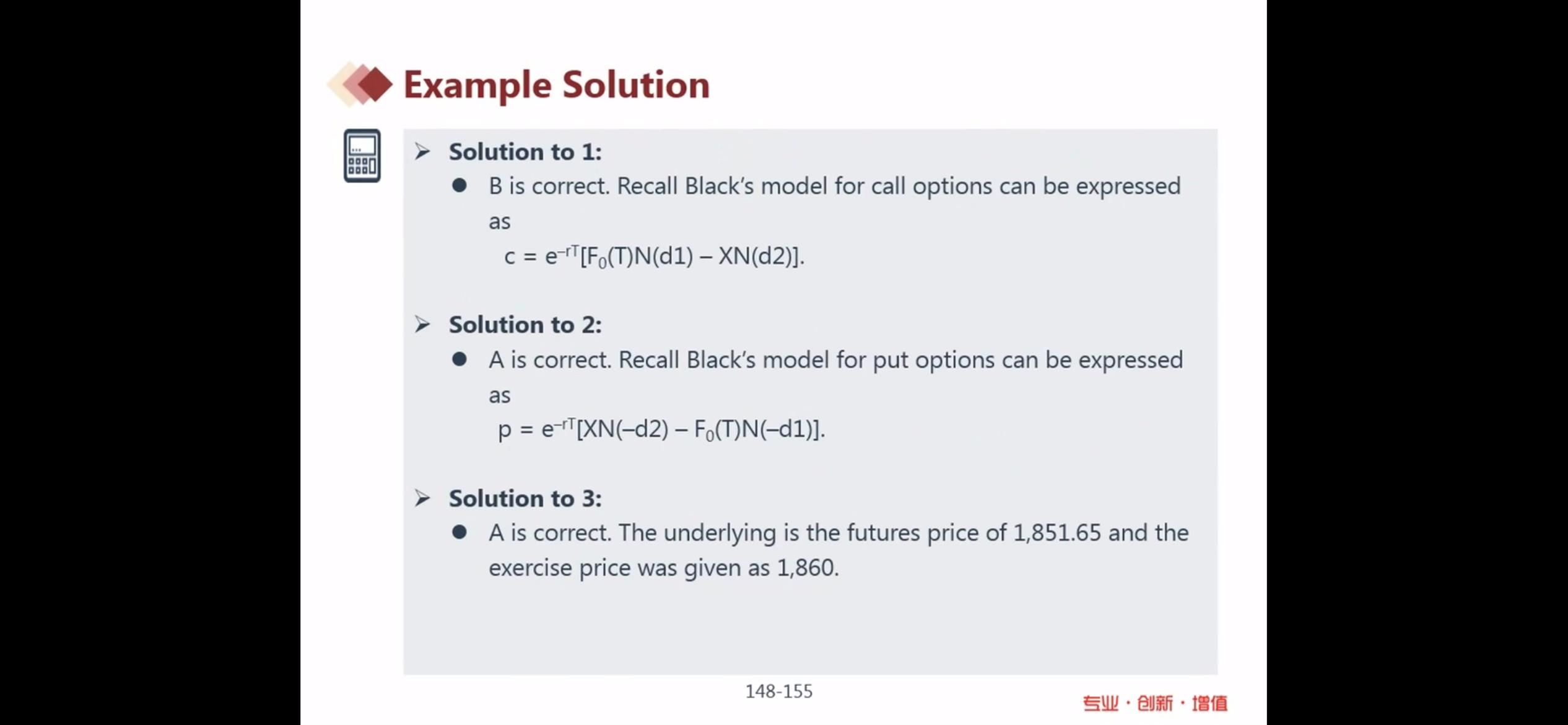 Example Solution

➢ Solution to 1:

● B is correct. Recall Black's model for call options can be expressed as

$c = e^{-rT}[F_0(T)N(d1) – XN(d2)]$.

➢ Solution to 2:

● A is correct. Recall Black's model for put options can be expressed as

$p = e^{-rT}[XN(–d2) – F_0(T)N(–d1)]$.

➢ Solution to 3:

● A is correct. The underlying is the futures price of 1,851.65 and the exercise price was given as 1,860.

148-155

专业 · 创新 · 增值